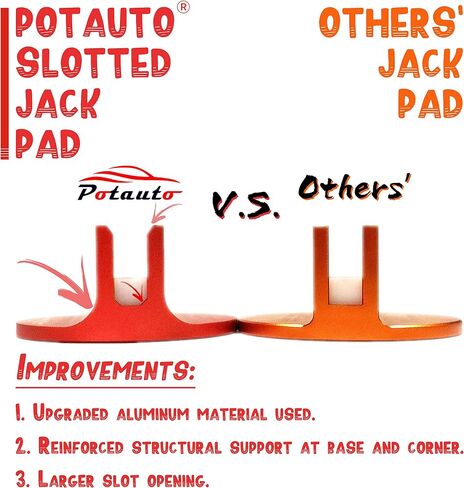 POTAUTO® SLOTTED JACK PAD

OTHERS' JACK PAD

Potauto

V.S.

Others'

IMPROVEMENTS:

1. UPGRADED ALUMINUM MATERIAL USED.

2. REINFORCED STRUCTURAL SUPPORT AT BASE AND CORNER.

3. LARGER SLOT OPENING.